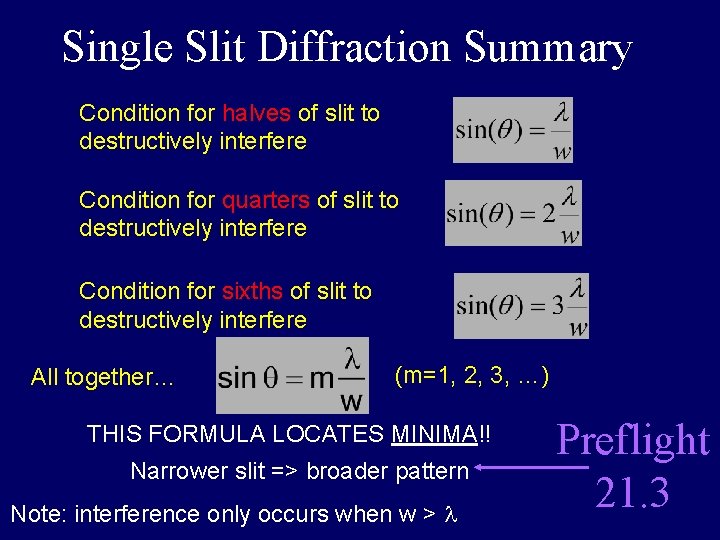 Single Slit Diffraction Summary

Condition for halves of slit to destructively interfere

$\sin(\theta) = \frac{\lambda}{w}$

Condition for quarters of slit to destructively interfere

$\sin(\theta) = 2\frac{\lambda}{w}$

Condition for sixths of slit to destructively interfere

$\sin(\theta) = 3\frac{\lambda}{w}$

All together... $\sin\theta = m\frac{\lambda}{w}$ (m=1, 2, 3, ...)

THIS FORMULA LOCATES MINIMA!!

Narrower slit => broader pattern

Preflight 21.3

Note: interference only occurs when w > $\lambda$